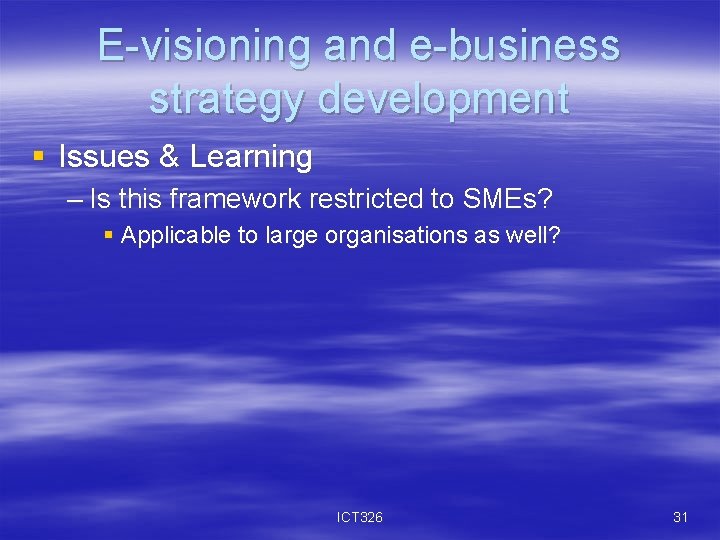 E-visioning and e-business strategy development

• Issues & Learning

- Is this framework restricted to SMEs?

• Applicable to large organisations as well?

ICT326

31